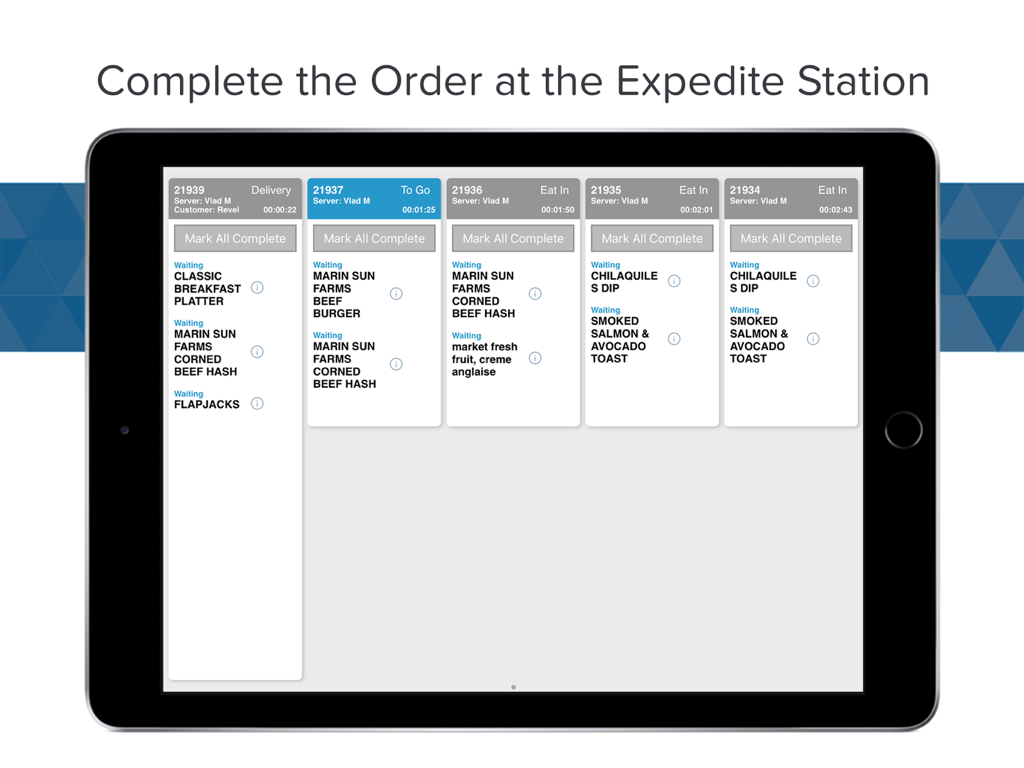 Complete the Order at the Expedite Station

21939 Delivery
Server: Vlad M
Customer: Revel 00:00:22

Mark All Complete

Waiting
CLASSIC BREAKFAST PLATTER

Waiting
MARIN SUN FARMS CORNED BEEF HASH

Waiting
FLAPJACKS

21937 To Go
Server: Vlad M 00:01:25

Mark All Complete

Waiting
MARIN SUN FARMS BEEF BURGER

Waiting
MARIN SUN FARMS CORNED BEEF HASH

21936 Eat In
Server: Vlad M 00:01:50

Mark All Complete

Waiting
MARIN SUN FARMS CORNED BEEF HASH

Waiting
market fresh fruit, creme anglaise

21935 Eat In
Server: Vlad M 00:02:01

Mark All Complete

Waiting
CHILAQUILE S DIP

Waiting
SMOKED SALMON & AVOCADO TOAST

21934 Eat In
Server: Vlad M 00:02:43

Mark All Complete

Waiting
CHILAQUILE S DIP

Waiting
SMOKED SALMON & AVOCADO TOAST